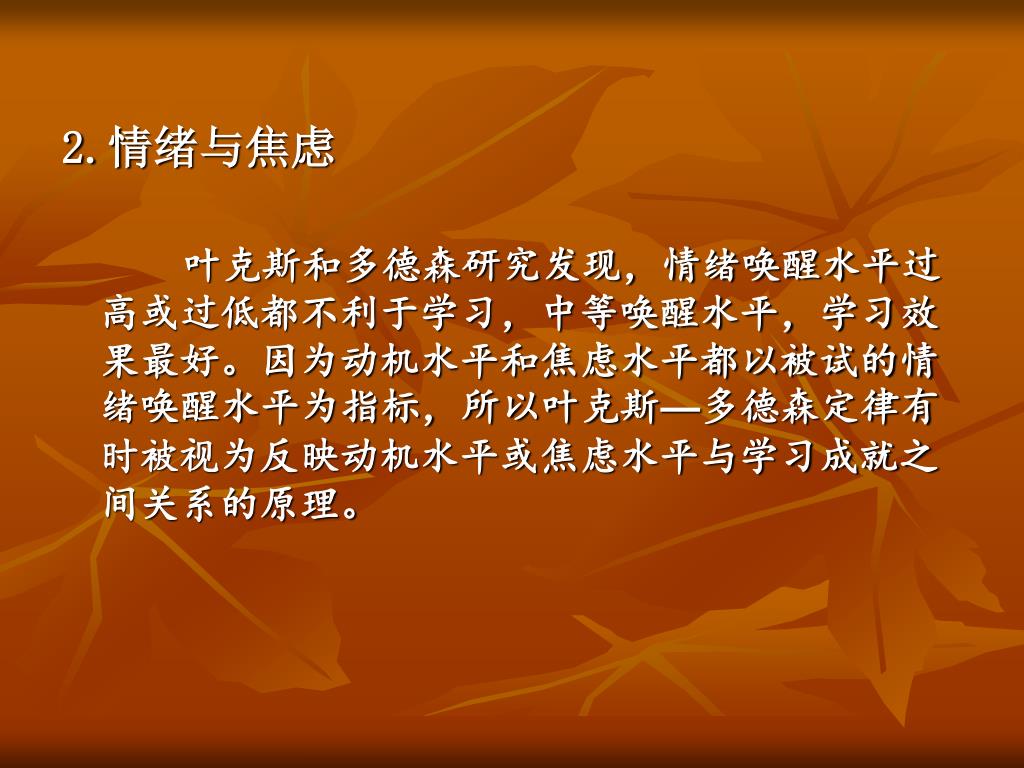 2. 情绪与焦虑

叶克斯和多德森研究发现，情绪唤醒水平过高或过低都不利于学习，中等唤醒水平，学习效果最好。因为动机水平和焦虑水平都以被试的情绪唤醒水平为指标，所以叶克斯—多德森定律有时被视为反映动机水平或焦虑水平与学习成就之间关系的原理。